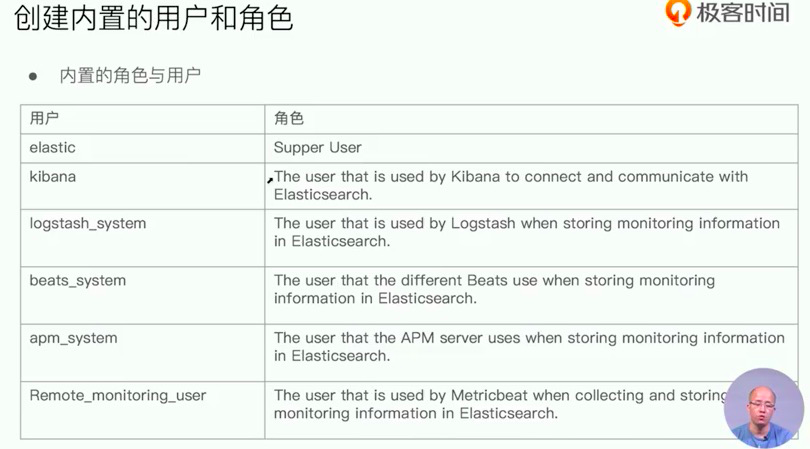 创建内置的用户和角色

极客时间

● 内置的角色与用户

| 用户 | 角色 |
|---|---|
| elastic | Supper User |
| kibana | The user that is used by Kibana to connect and communicate with Elasticsearch. |
| logstash_system | The user that is used by Logstash when storing monitoring information in Elasticsearch. |
| beats_system | The user that the different Beats use when storing monitoring information in Elasticsearch. |
| apm_system | The user that the APM server uses when storing monitoring information in Elasticsearch. |
| Remote_monitoring_user | The user that is used by Metricbeat when collecting and storing monitoring information in Elasticsearch. |